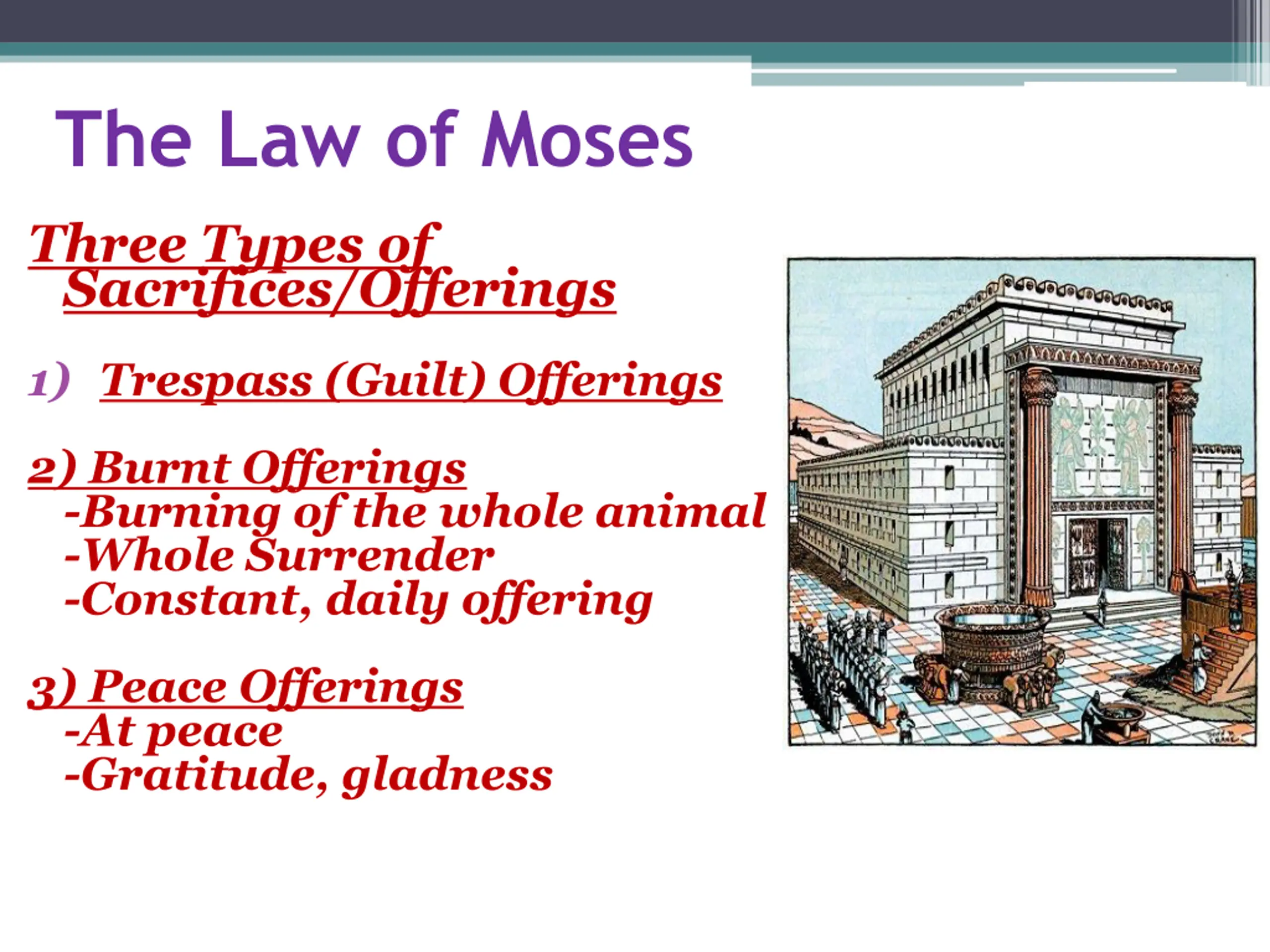 The Law of Moses

Three Types of Sacrifices/Offerings

1) Trespass (Guilt) Offerings

2) Burnt Offerings
-Burning of the whole animal
-Whole Surrender
-Constant, daily offering

3) Peace Offerings
-At peace
-Gratitude, gladness